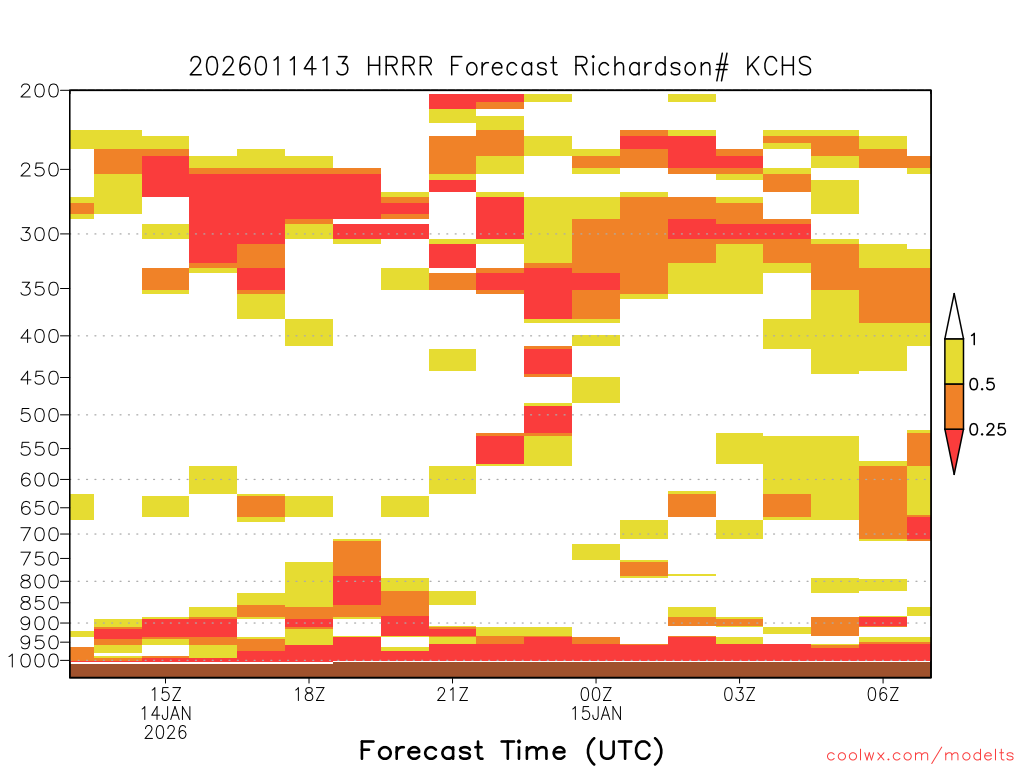 2026011413 HRRR Forecast Richardson# KCHS

200
250
300
350
400
450
500
550
600
650
700
750
800
850
900
950
1000

1
0.5
0.25

15Z
14JAN
2026
18Z
21Z
00Z
15JAN
03Z
06Z

Forecast Time (UTC)

coolwx.com/modelts